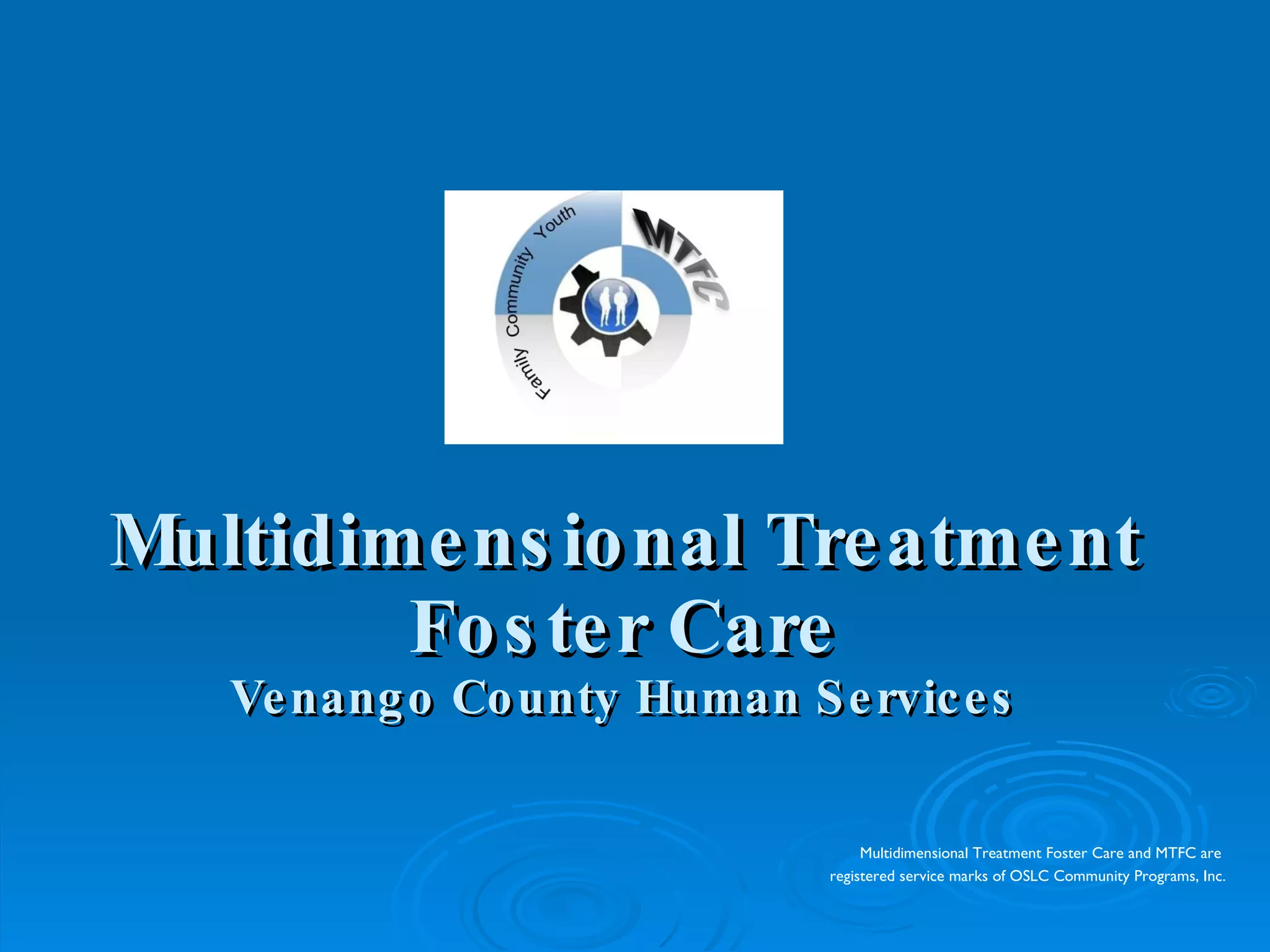 Family Community Youth

MTFC

Multidimensional Treatment Foster Care

Venango County Human Services

Multidimensional Treatment Foster Care and MTFC are registered service marks of OSLC Community Programs, Inc.